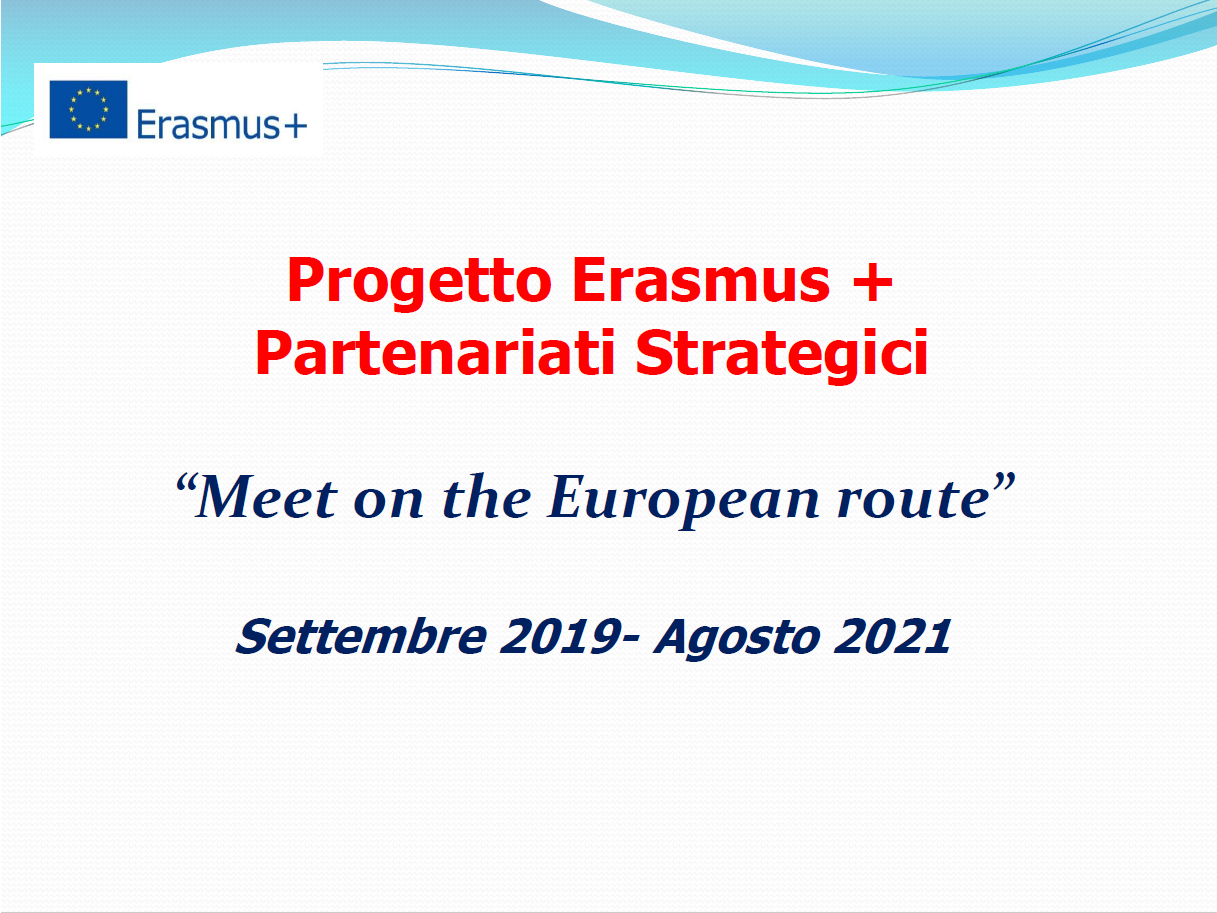 Erasmus+

Progetto Erasmus + Partenariati Strategici

“Meet on the European route”

Settembre 2019- Agosto 2021